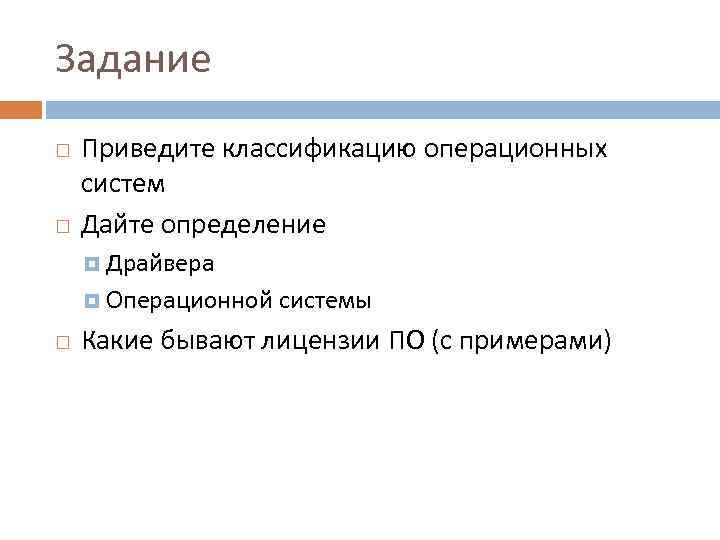 Задание

Приведите классификацию операционных систем

Дайте определение

Драйвера

Операционной системы

Какие бывают лицензии ПО (с примерами)